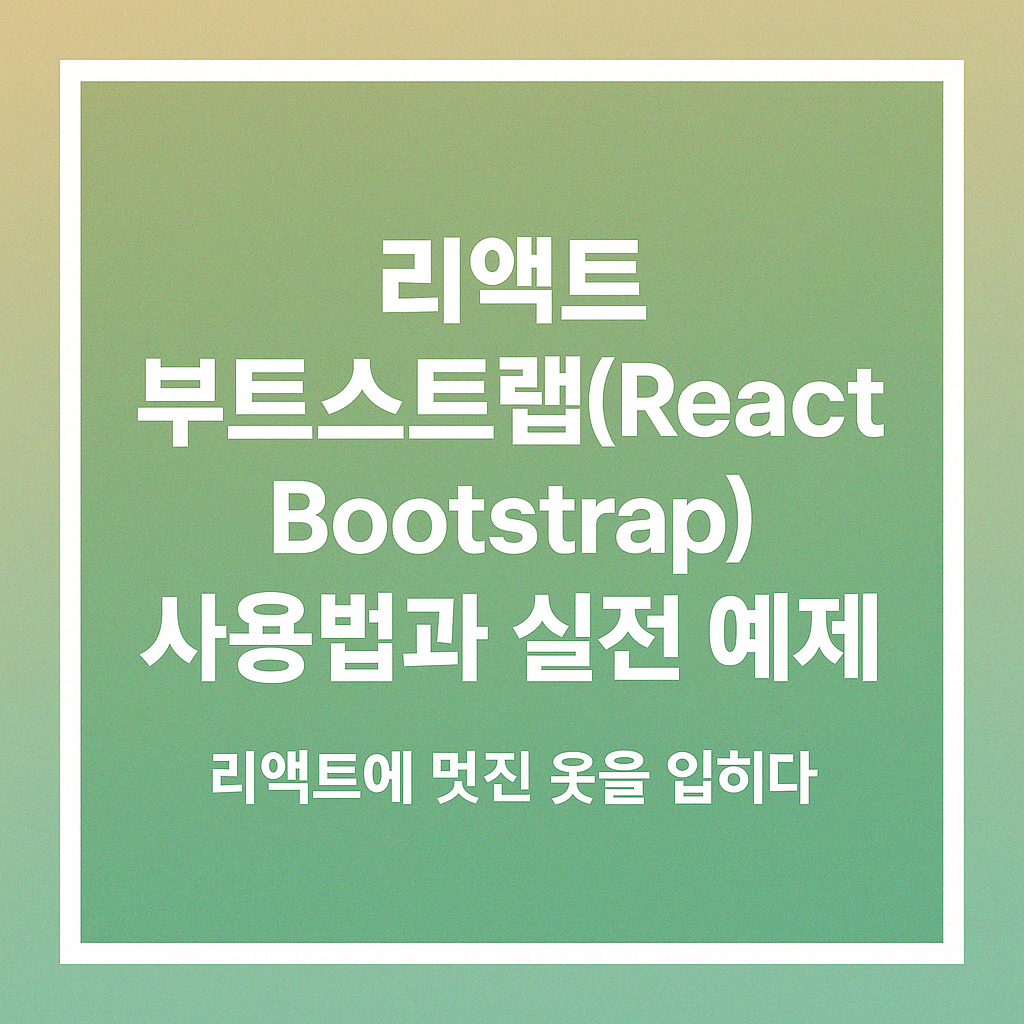 리액트 부트스트랩(React Bootstrap) 사용법과 실전 예제

리액트에 멋진 옷을 입히다